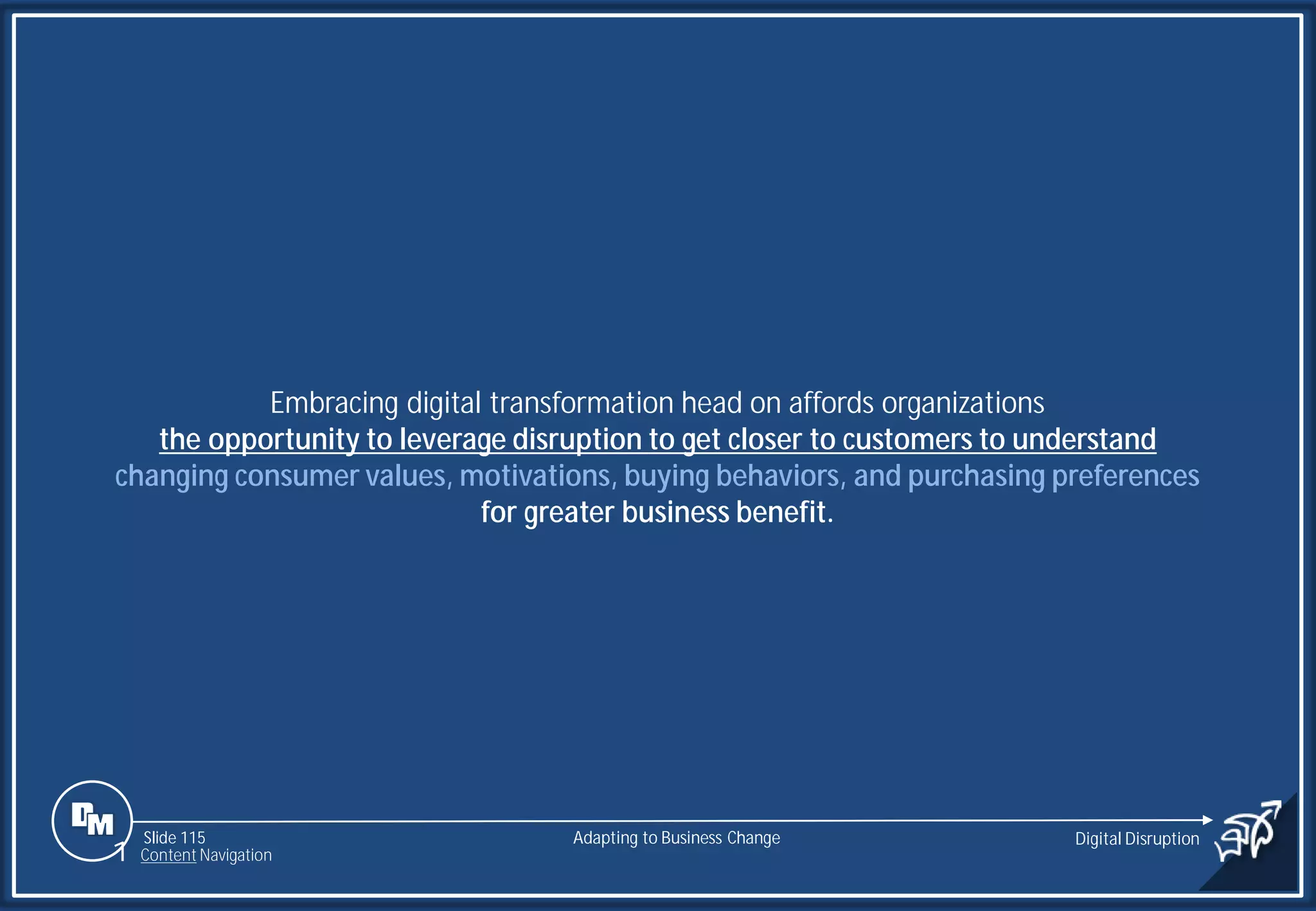 Embracing digital transformation head on affords organizations the opportunity to leverage disruption to get closer to customers to understand changing consumer values, motivations, buying behaviors, and purchasing preferences for greater business benefit.

DM

Slide 115
Content Navigation

Adapting to Business Change

Digital Disruption